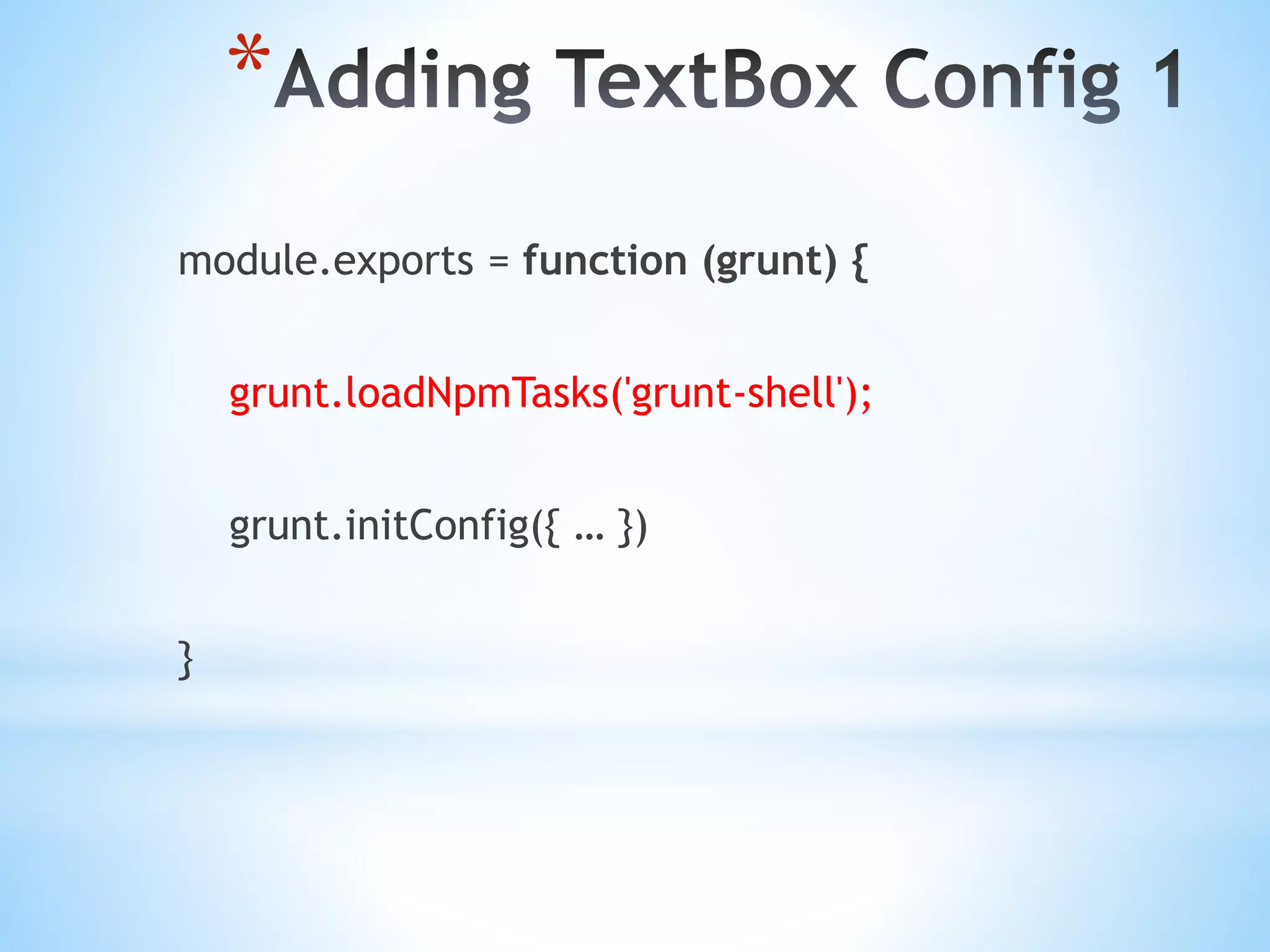 *Adding TextBox Config 1

module.exports = function (grunt) {

grunt.loadNpmTasks('grunt-shell');

grunt.initConfig({ … })

}